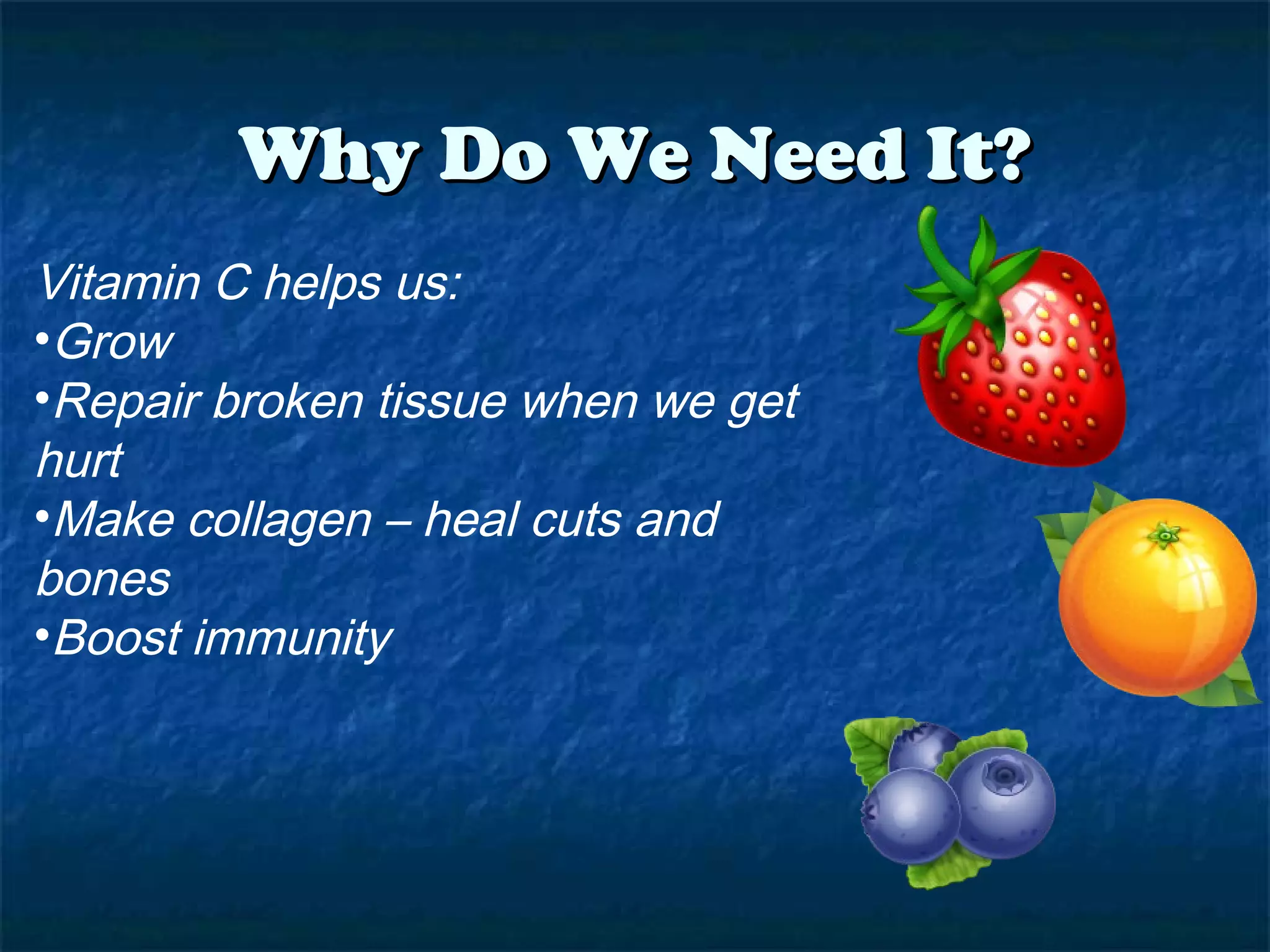 Why Do We Need It?

Vitamin C helps us:
•Grow
•Repair broken tissue when we get hurt
•Make collagen – heal cuts and bones
•Boost immunity